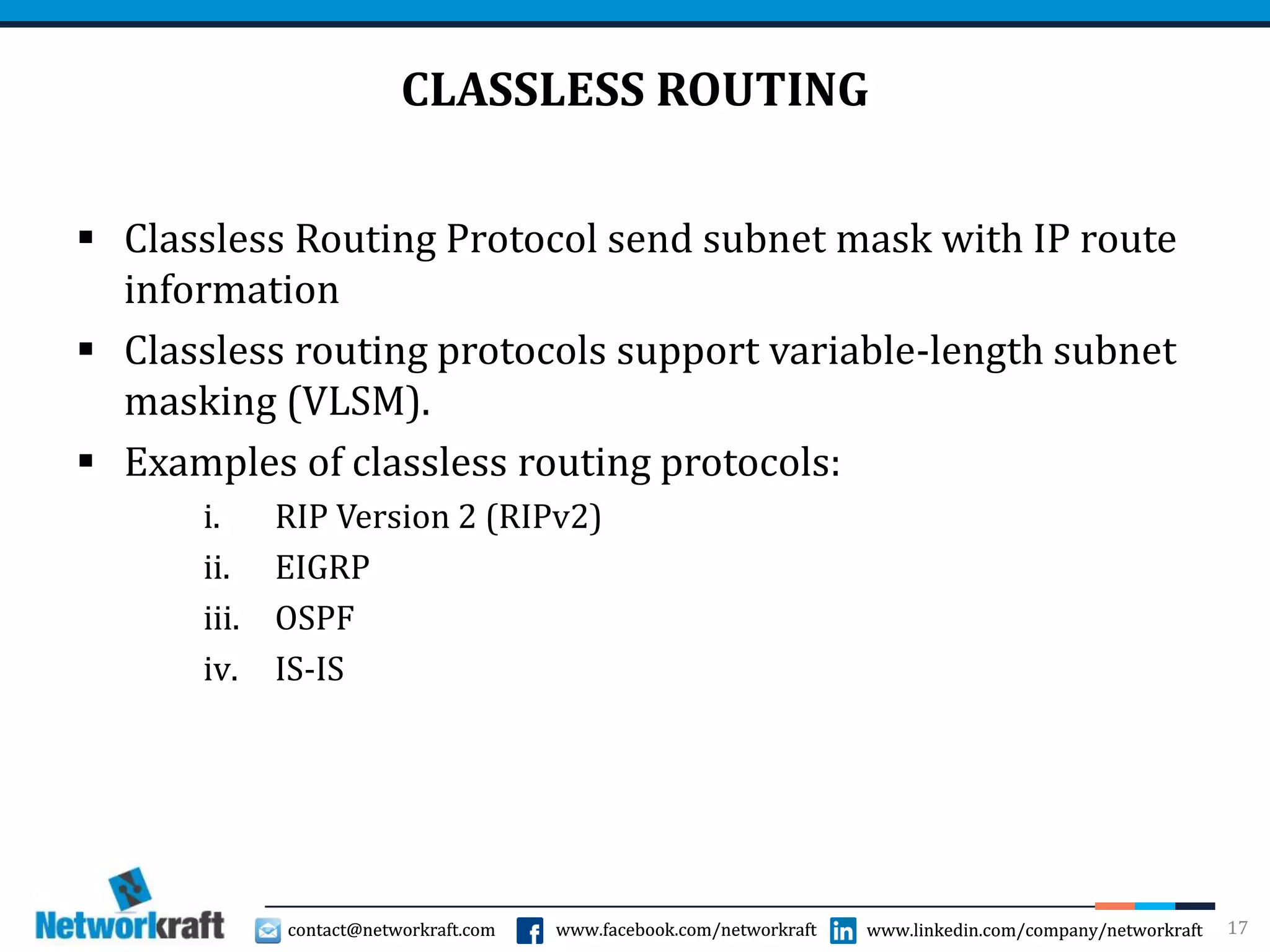 CLASSLESS ROUTING

▪ Classless Routing Protocol send subnet mask with IP route information

▪ Classless routing protocols support variable-length subnet masking (VLSM).

▪ Examples of classless routing protocols:

i. RIP Version 2 (RIPv2)

ii. EIGRP

iii. OSPF

iv. IS-IS

Networkraft contact@networkraft.com www.facebook.com/networkraft www.linkedin.com/company/networkraft 17